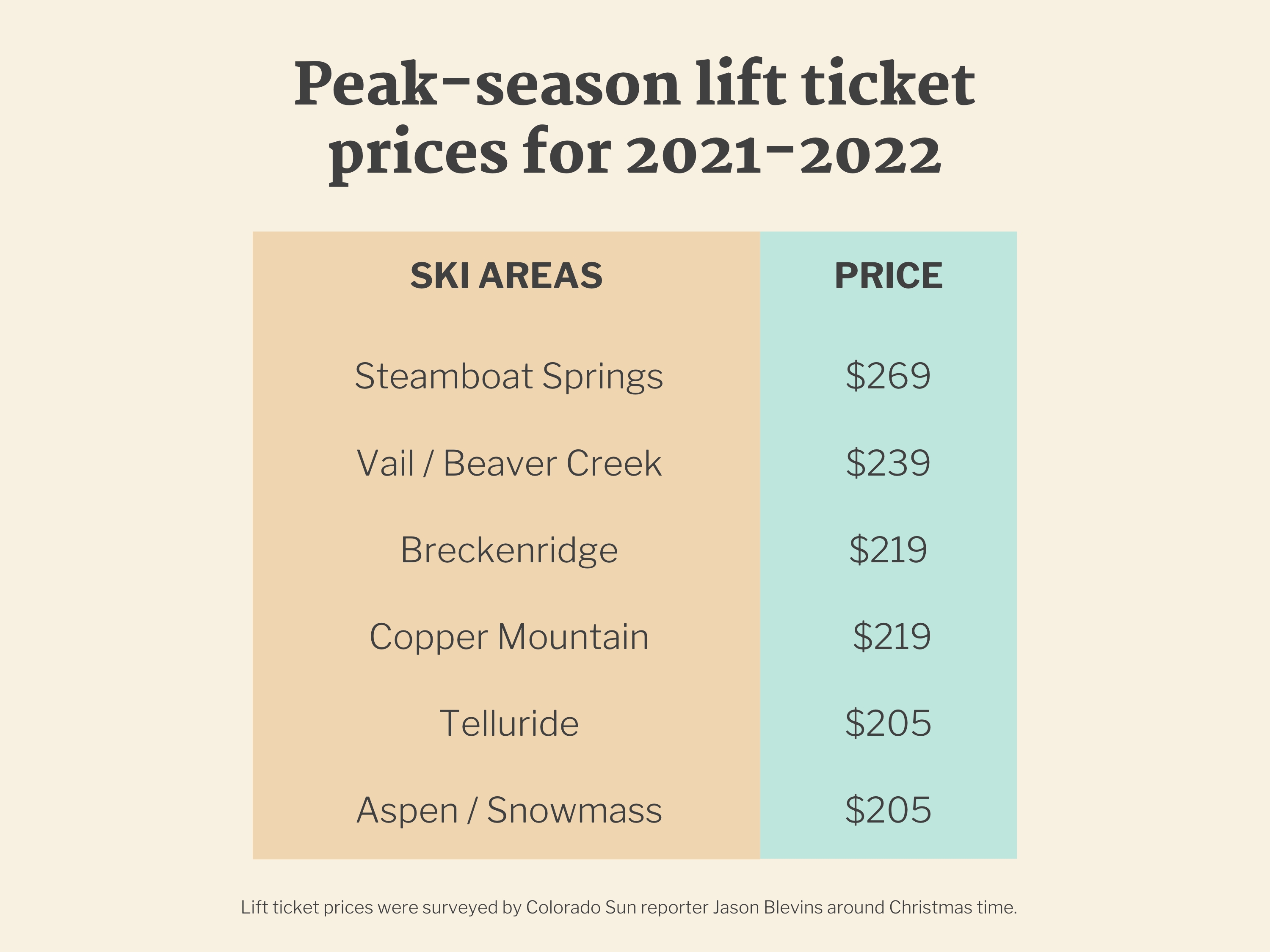 Peak-season lift ticket prices for 2021-2022

| SKI AREAS | PRICE |
|---|---|
| Steamboat Springs | \$269 |
| Vail / Beaver Creek | \$239 |
| Breckenridge | \$219 |
| Copper Mountain | \$219 |
| Telluride | \$205 |
| Aspen / Snowmass | \$205 |

Lift ticket prices were surveyed by Colorado Sun reporter Jason Blevins around Christmas time.